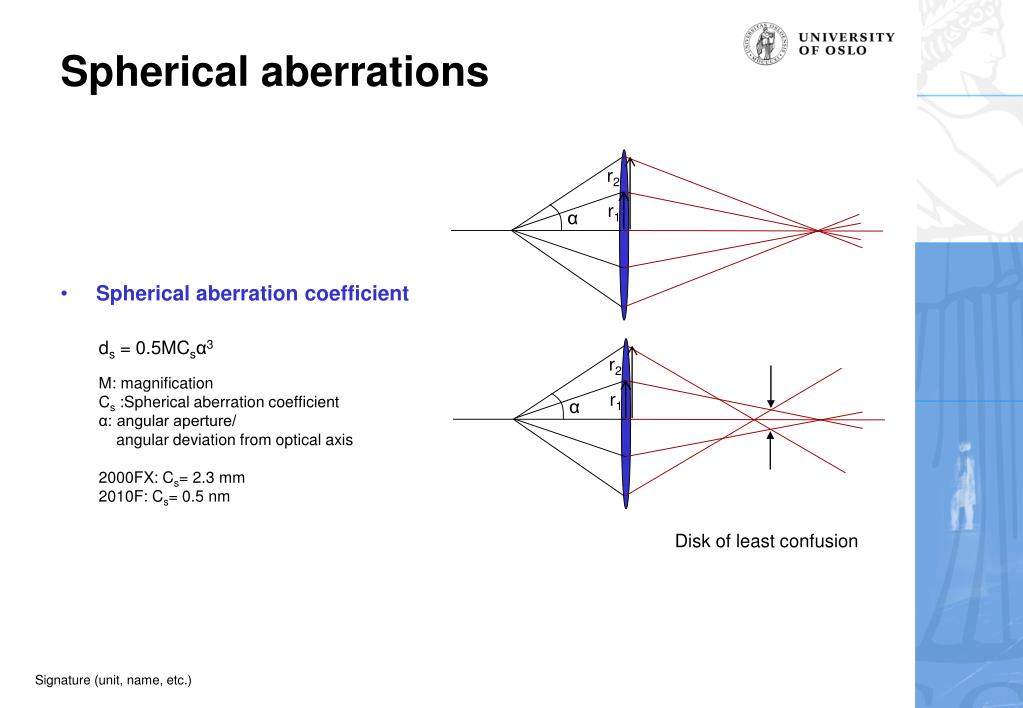 UNIVERSITY OF OSLO

Spherical aberrations

$r_2$
$r_1$
α

• Spherical aberration coefficient

$d_s = 0.5MC_s\alpha^3$

M: magnification
$C_s$ :Spherical aberration coefficient
α: angular aperture/
angular deviation from optical axis

2000FX: $C_s$= 2.3 mm
2010F: $C_s$= 0.5 nm

$r_2$
$r_1$
α

Disk of least confusion

Signature (unit, name, etc.)